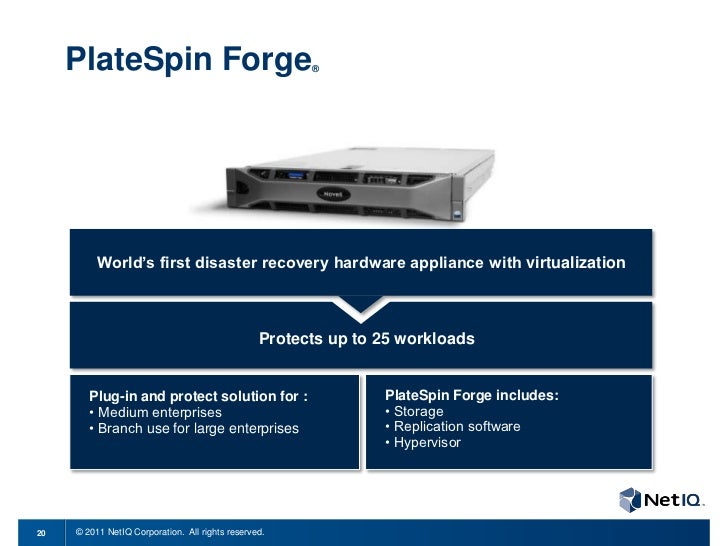 PlateSpin Forge®

Novell

World's first disaster recovery hardware appliance with virtualization

Protects up to 25 workloads

Plug-in and protect solution for :
• Medium enterprises
• Branch use for large enterprises

PlateSpin Forge includes:
• Storage
• Replication software
• Hypervisor

NetIQ.

20

© 2011 NetIQ Corporation. All rights reserved.